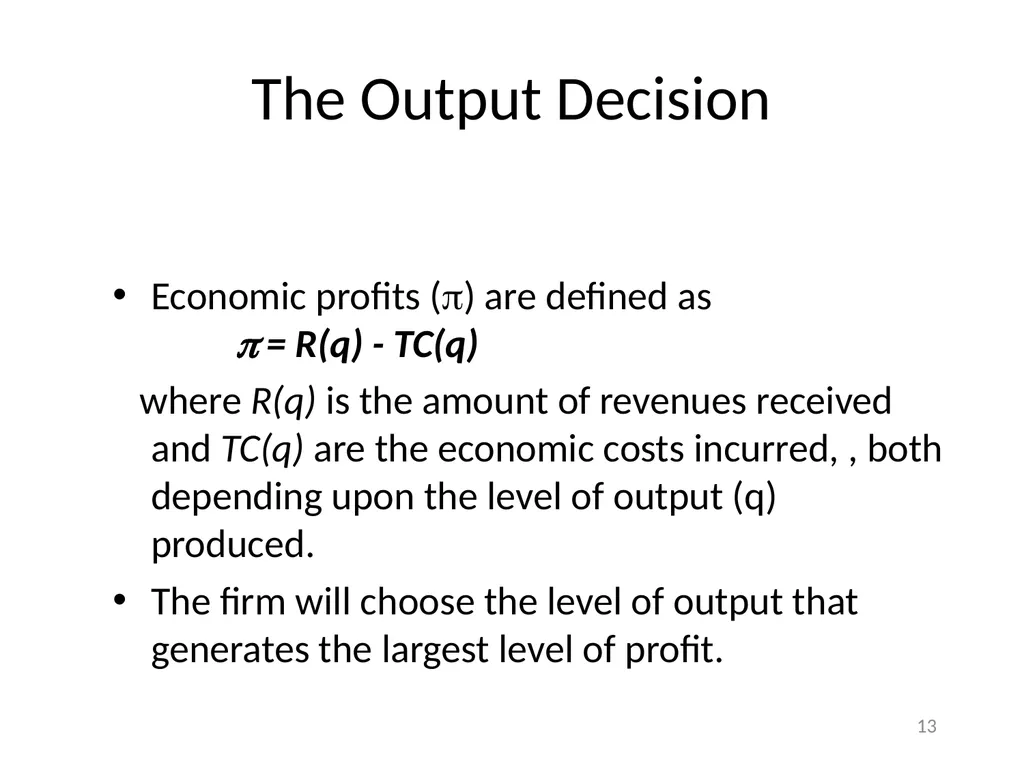 The Output Decision

• Economic profits ($\pi$) are defined as

$\pi = R(q) - TC(q)$

where $R(q)$ is the amount of revenues received and $TC(q)$ are the economic costs incurred, , both depending upon the level of output (q) produced.

• The firm will choose the level of output that generates the largest level of profit.

13